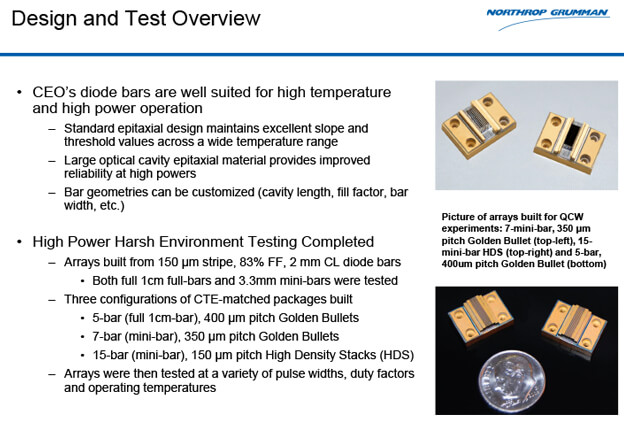 Design and Test Overview

NORTHROP GRUMMAN

• CEO's diode bars are well suited for high temperature and high power operation
  – Standard epitaxial design maintains excellent slope and threshold values across a wide temperature range
  – Large optical cavity epitaxial material provides improved reliability at high powers
  – Bar geometries can be customized (cavity length, fill factor, bar width, etc.)

• High Power Harsh Environment Testing Completed
  – Arrays built from 150 µm stripe, 83% FF, 2 mm CL diode bars
    • Both full 1cm full-bars and 3.3mm mini-bars were tested
  – Three configurations of CTE-matched packages built
    • 5-bar (full 1cm-bar), 400 µm pitch Golden Bullets
    • 7-bar (mini-bar), 350 µm pitch Golden Bullets
    • 15-bar (mini-bar), 150 µm pitch High Density Stacks (HDS)
  – Arrays were then tested at a variety of pulse widths, duty factors and operating temperatures

Picture of arrays built for QCW experiments: 7-mini-bar, 350 µm pitch Golden Bullet (top-left), 15-mini-bar HDS (top-right) and 5-bar, 400um pitch Golden Bullet (bottom)